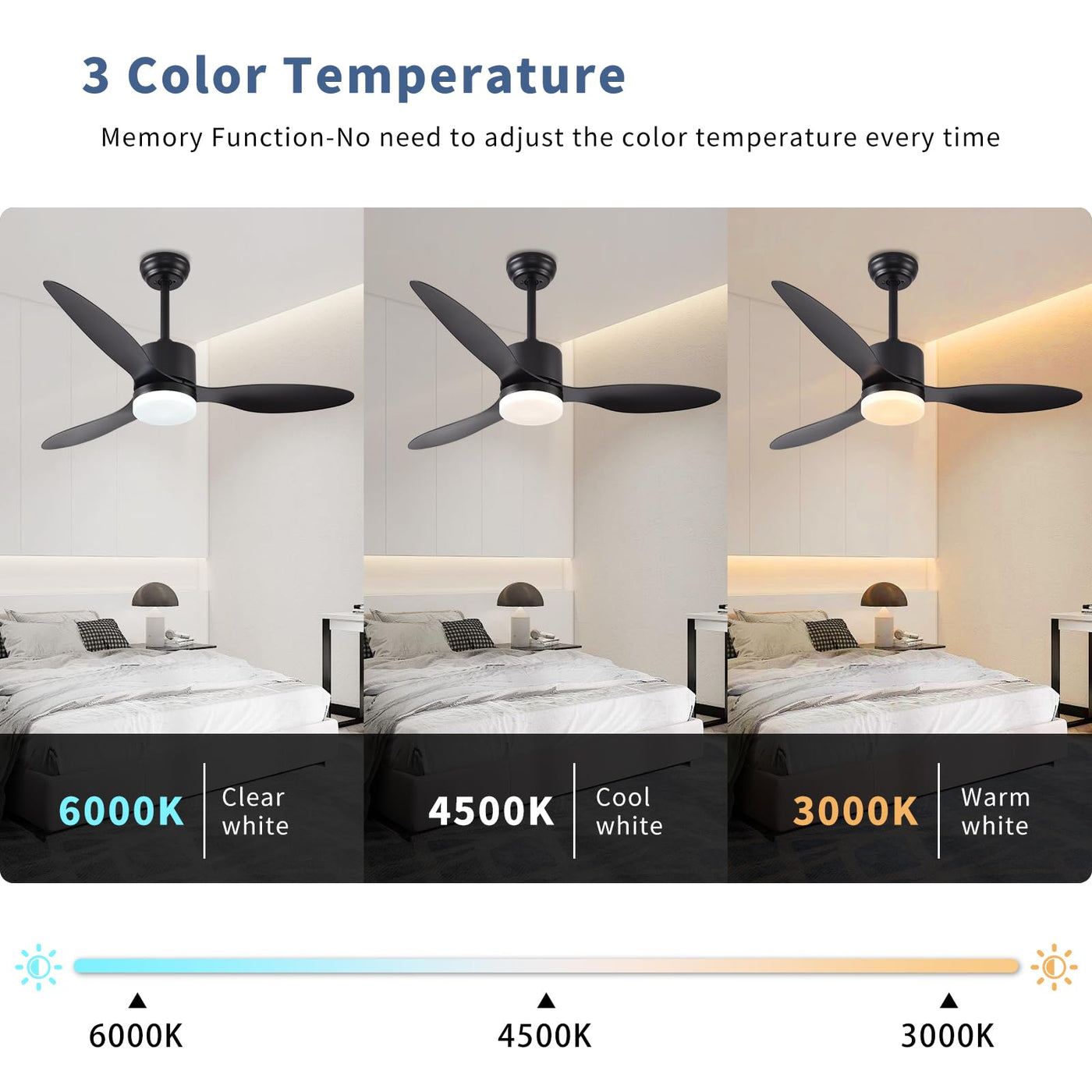 3 Color Temperature

Memory Function-No need to adjust the color temperature every time

6000K Clear white

4500K Cool white

3000K Warm white

6000K

4500K

3000K